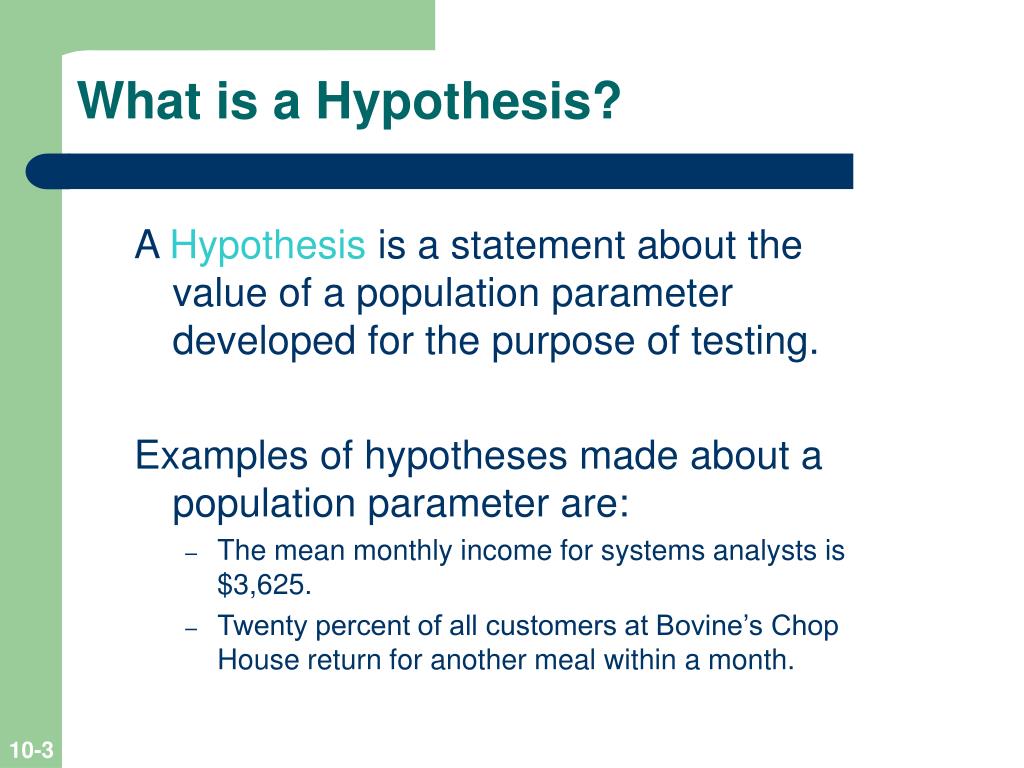 What is a Hypothesis?

A Hypothesis is a statement about the value of a population parameter developed for the purpose of testing.

Examples of hypotheses made about a population parameter are:

– The mean monthly income for systems analysts is \$3,625.
– Twenty percent of all customers at Bovine’s Chop House return for another meal within a month.

10-3